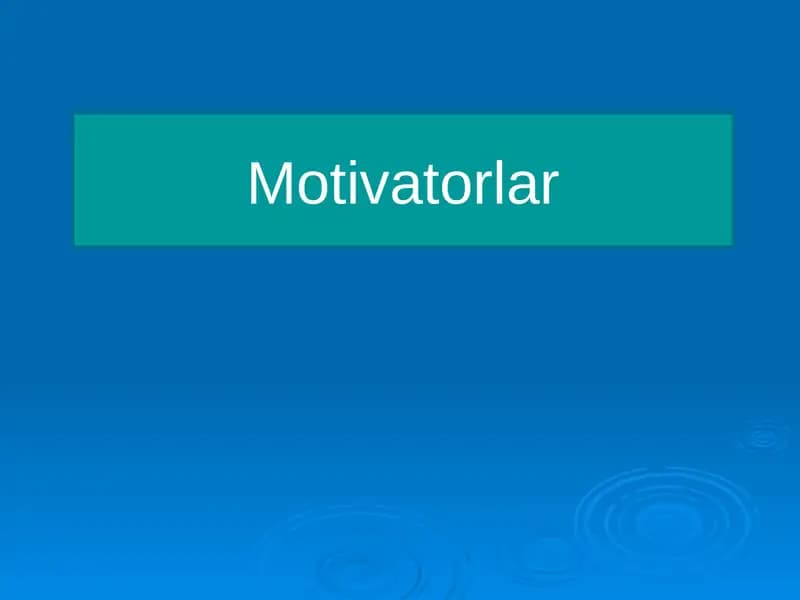 Motivatorlar